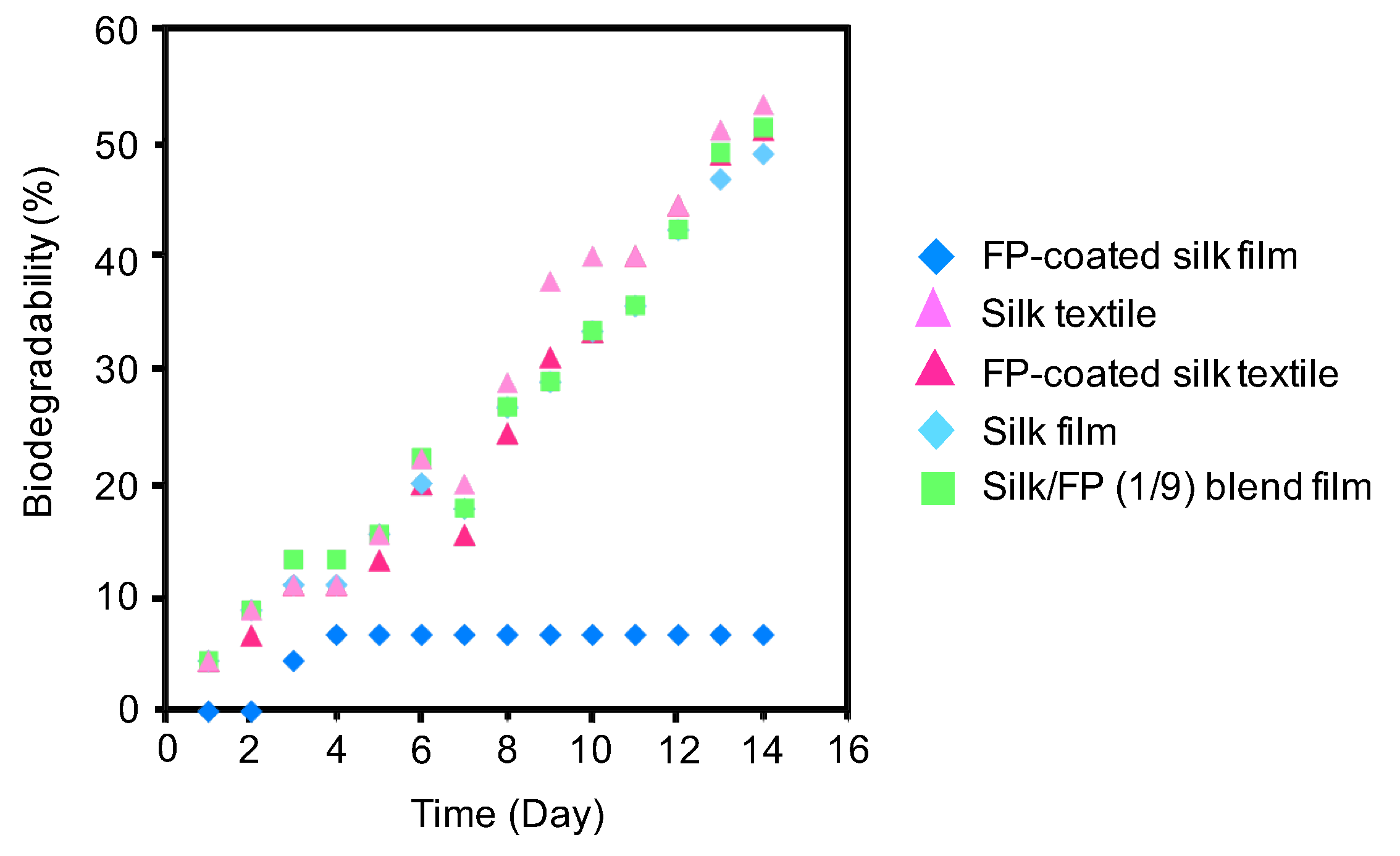 Biodegradability (%)

60
50
40
30
20
10
0

0 2 4 6 8 10 12 14 16

Time (Day)

FP-coated silk film
Silk textile
FP-coated silk textile
Silk film
Silk/FP (1/9) blend film